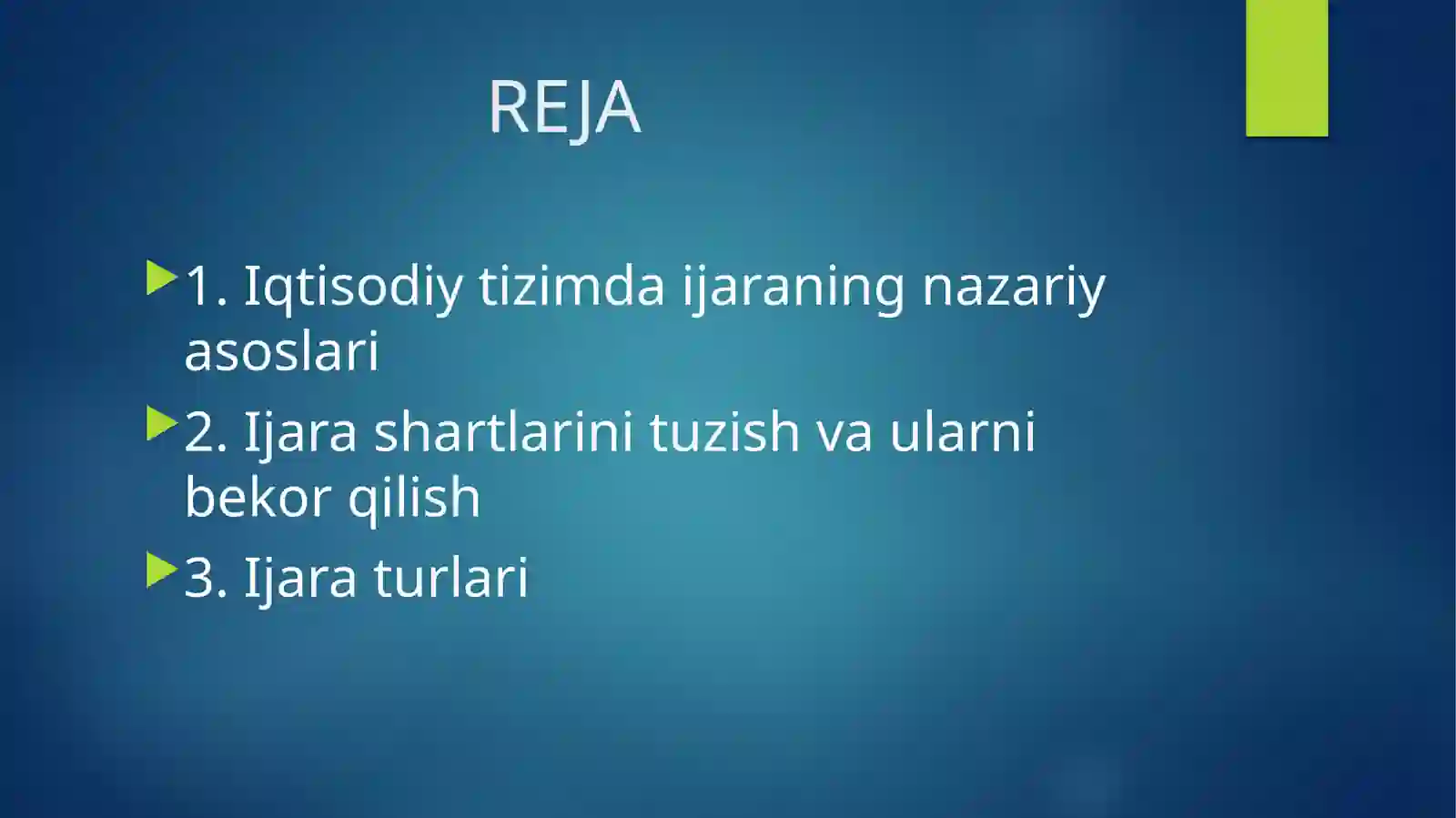 REJA

1. Iqtisodiy tizimda ijaraning nazariy asoslari

2. Ijara shartlarini tuzish va ularni bekor qilish

3. Ijara turlari